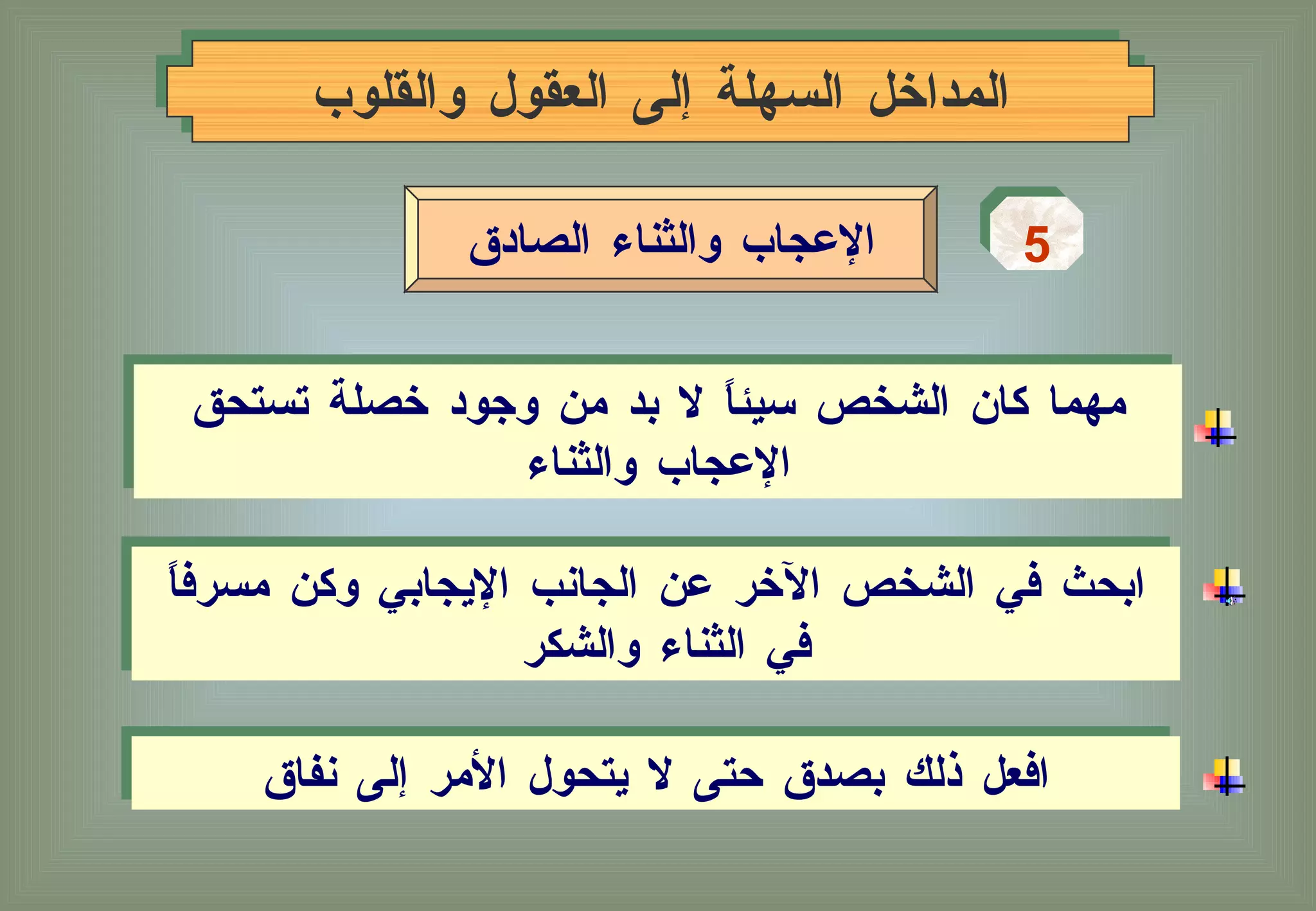 المداخل السهلة إلى العقول والقلوب

5

الإعجاب والثناء الصادق

مهما كان الشخص سيئاً لا بد من وجود خصلة تستحق الإعجاب والثناء

ابحث في الشخص الآخر عن الجانب الإيجابي وكن مسرفاً في الثناء والشكر

افعل ذلك بصدق حتى لا يتحول الأمر إلى نفاق